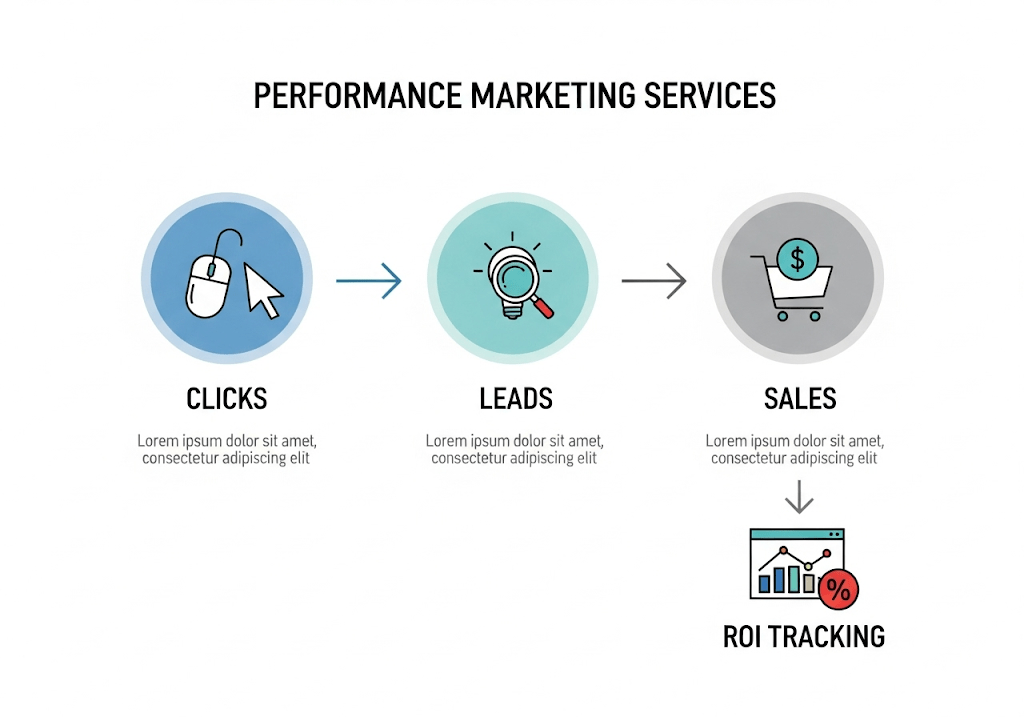 PERFORMANCE MARKETING SERVICES

$

CLICKS

Lorem ipsum dolor sit amet, consectetur adipiscing elit

LEADS

Lorem ipsum dolor sit amet, consectetur adipiscing elit

SALES

Lorem ipsum dolor sit amet, consectetur adipiscing elit

%

ROI TRACKING